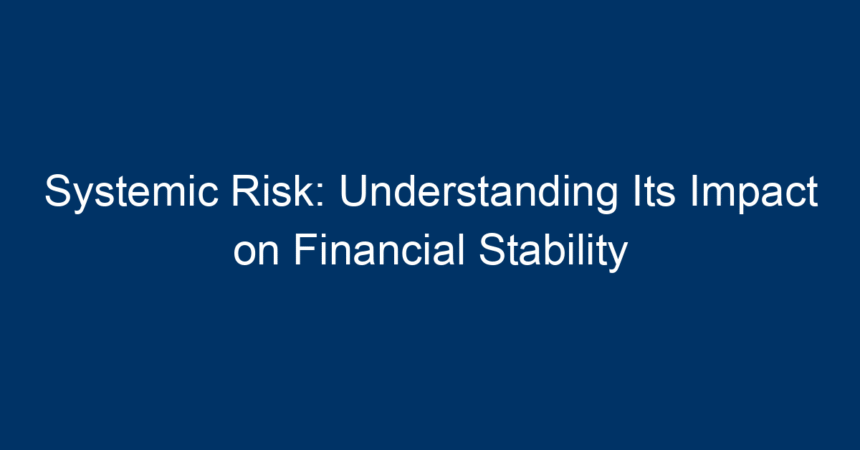 Systemic Risk: Understanding Its Impact on Financial Stability